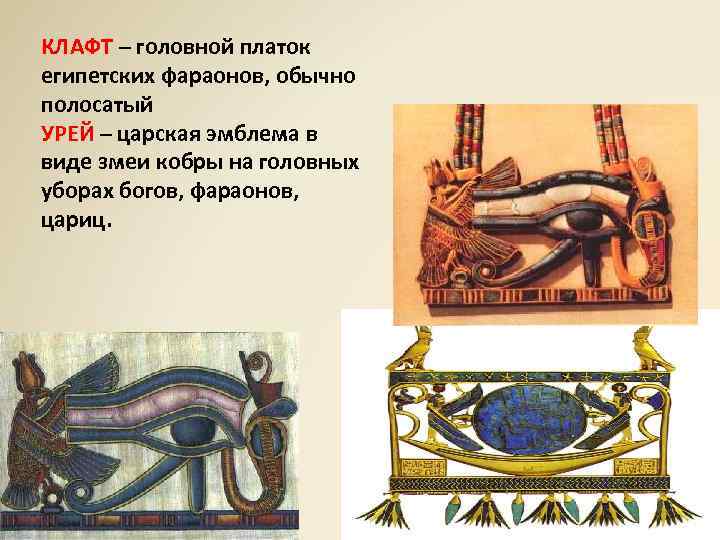 КЛАФТ – головной платок египетских фараонов, обычно полосатый
УРЕЙ – царская эмблема в виде змеи кобры на головных уборах богов, фараонов, цариц.